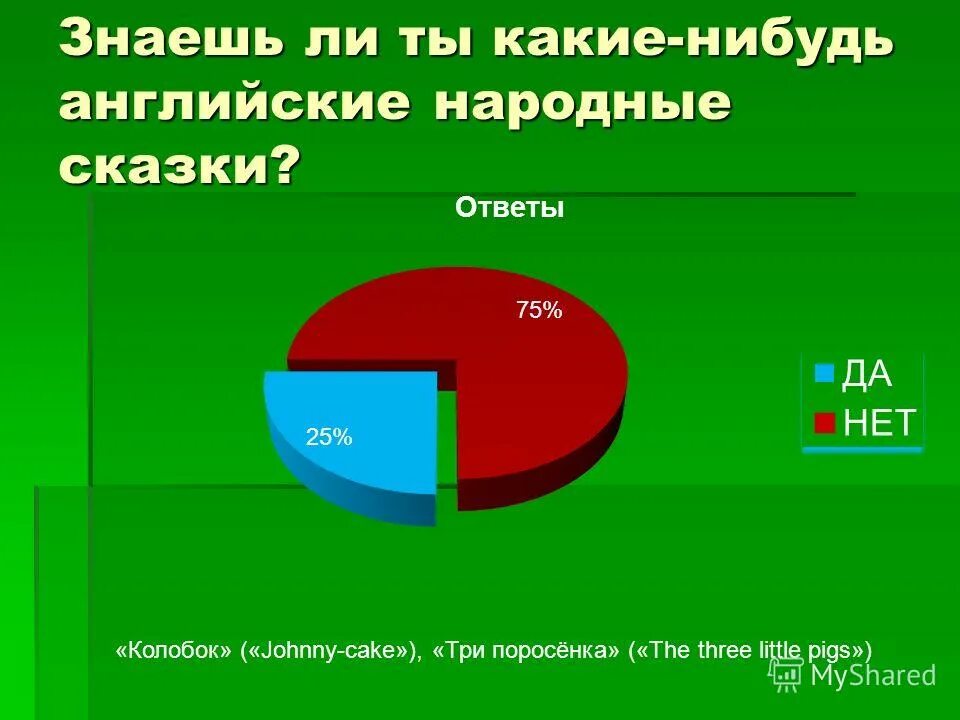 Знаешь ли ты какие-нибудь английские народные сказки?

Ответы

75%

25%

ДА
НЕТ

«Колобок» («Johnny-cake»), «Три поросёнка» («The three little pigs»)

MyShared